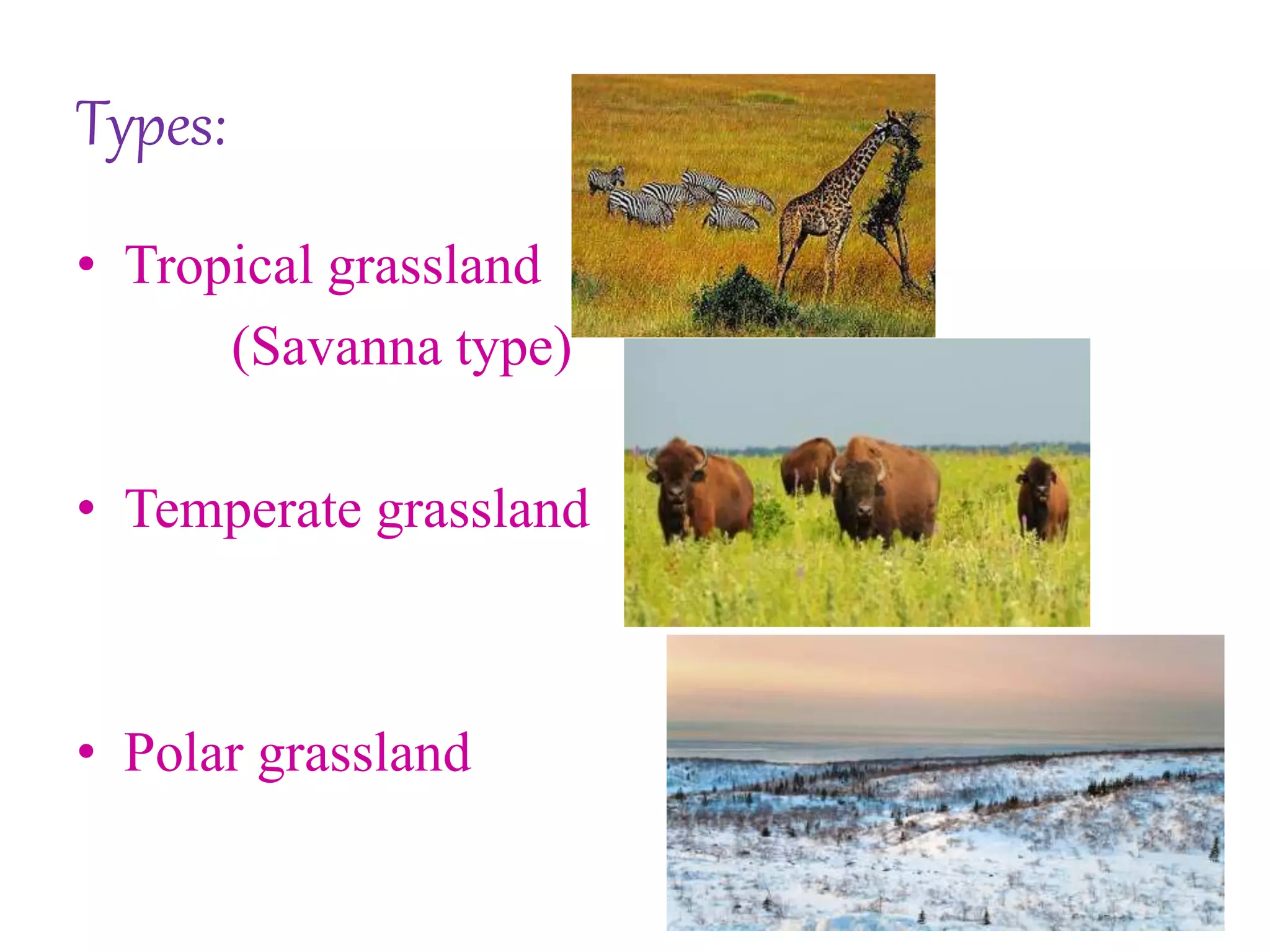 Types:

• Tropical grassland (Savanna type)

• Temperate grassland

• Polar grassland